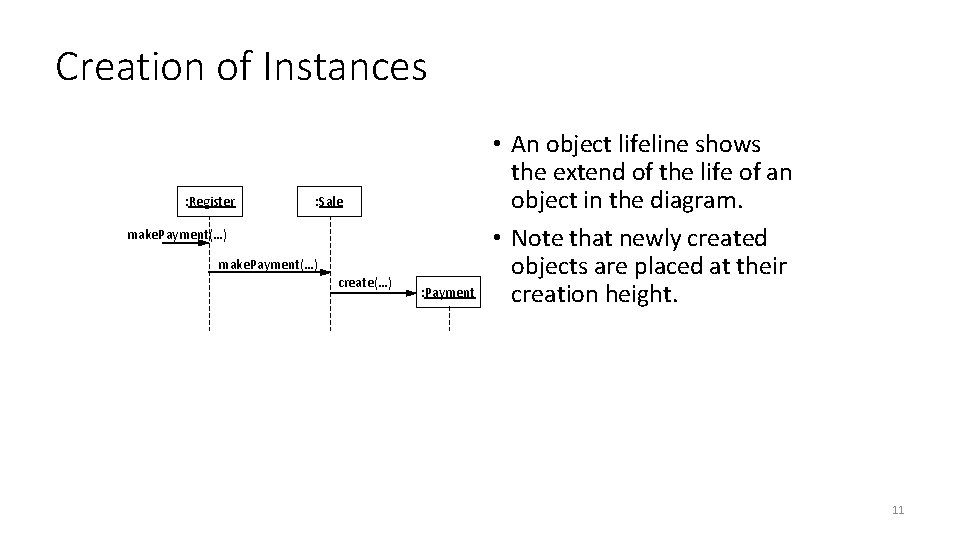 Creation of Instances

:Register

:Sale

makePayment(...)

makePayment(...)

create(...)

:Payment

• An object lifeline shows the extend of the life of an object in the diagram.

• Note that newly created objects are placed at their creation height.

11